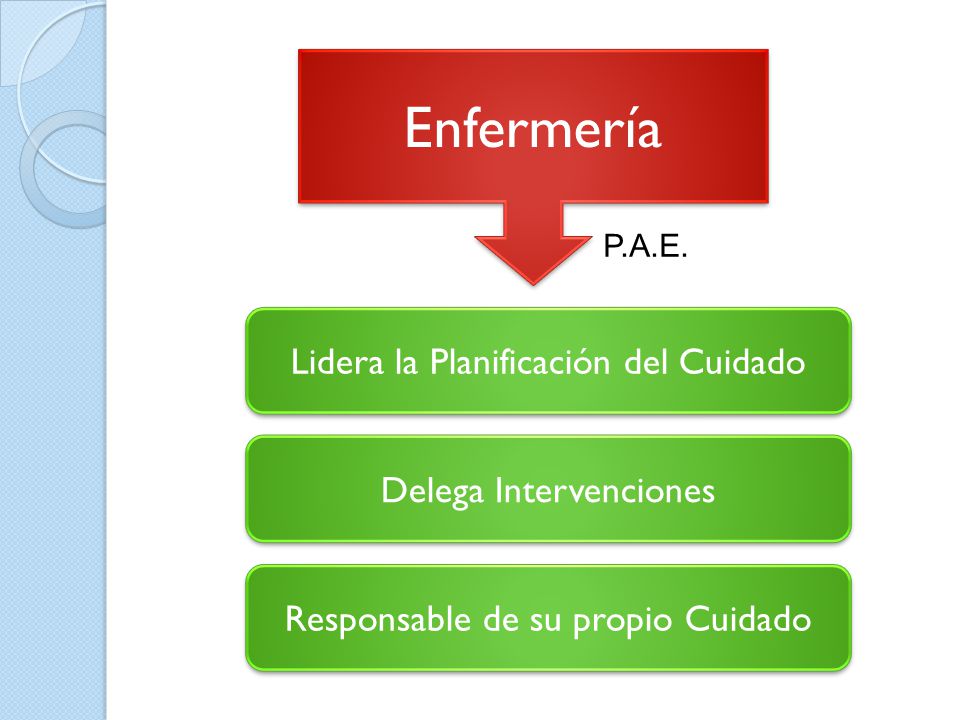 Enfermería

P.A.E.

Lidera la Planificación del Cuidado

Delega Intervenciones

Responsable de su propio Cuidado